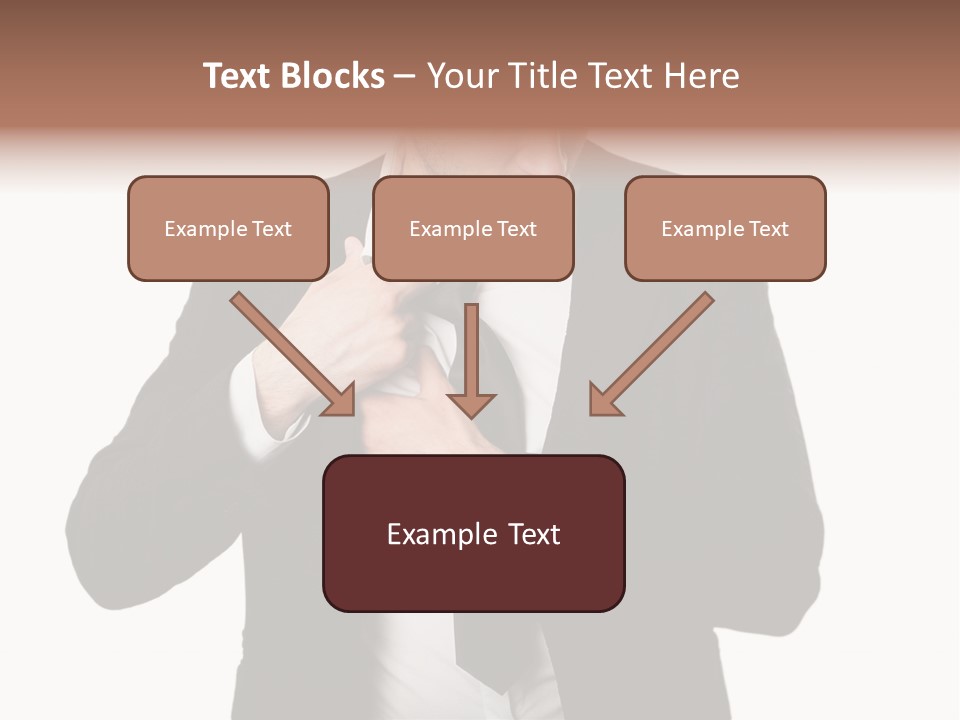 Text Blocks – Your Title Text Here

Example Text

Example Text

Example Text

Example Text